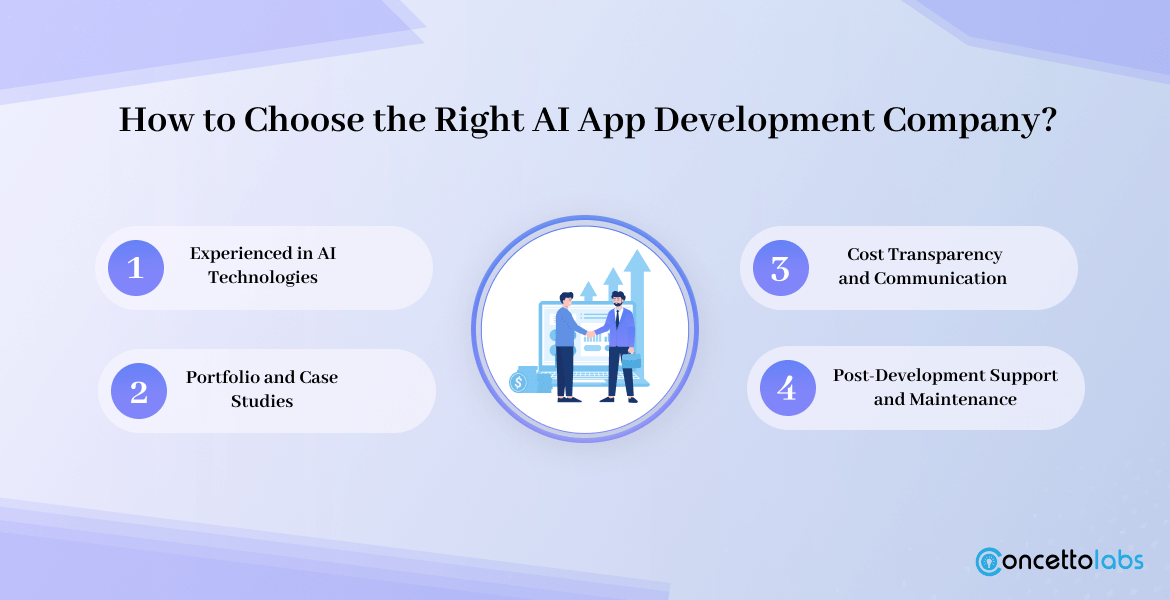 How to Choose the Right AI App Development Company?

1 Experienced in AI Technologies

2 Portfolio and Case Studies

3 Cost Transparency and Communication

4 Post-Development Support and Maintenance

Concettolabs